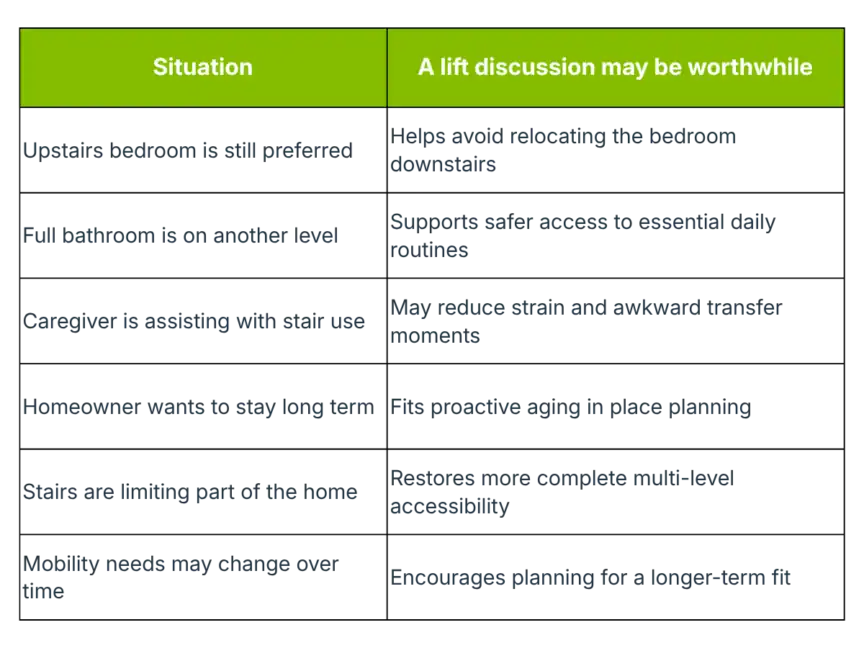 | Situation | A lift discussion may be worthwhile |
|---|---|
| Upstairs bedroom is still preferred | Helps avoid relocating the bedroom downstairs |
| Full bathroom is on another level | Supports safer access to essential daily routines |
| Caregiver is assisting with stair use | May reduce strain and awkward transfer moments |
| Homeowner wants to stay long term | Fits proactive aging in place planning |
| Stairs are limiting part of the home | Restores more complete multi-level accessibility |
| Mobility needs may change over time | Encourages planning for a longer-term fit |